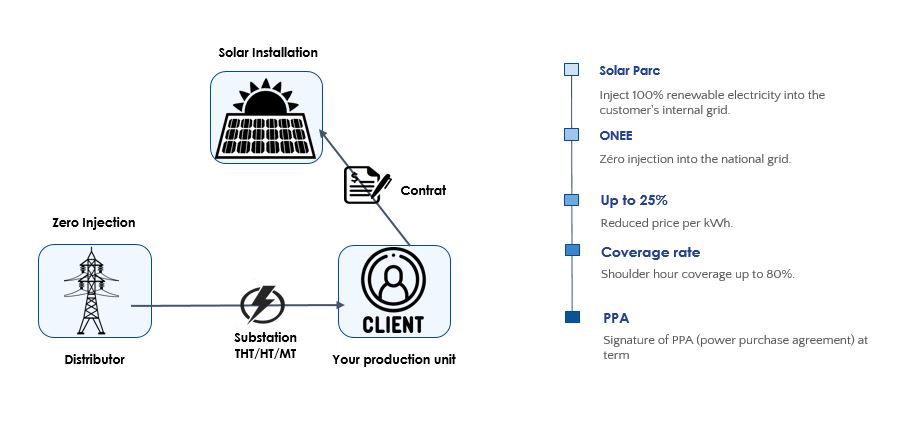 Solar Installation

Contrat

Zero Injection

CLIENT

Substation
THT/HT/MT

Distributor

Your production unit

Solar Parc

Inject 100% renewable electricity into the customer's internal grid.

ONEE

Zéro injection into the national grid.

Up to 25%

Reduced price per kWh.

Coverage rate

Shoulder hour coverage up to 80%.

PPA

Signature of PPA (power purchase agreement) at term